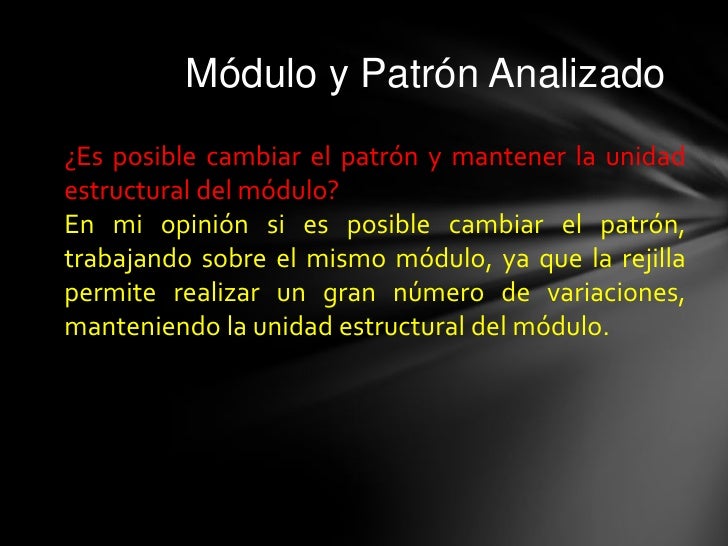 Módulo y Patrón Analizado

¿Es posible cambiar el patrón y mantener la unidad estructural del módulo?

En mi opinión si es posible cambiar el patrón, trabajando sobre el mismo módulo, ya que la rejilla permite realizar un gran número de variaciones, manteniendo la unidad estructural del módulo.